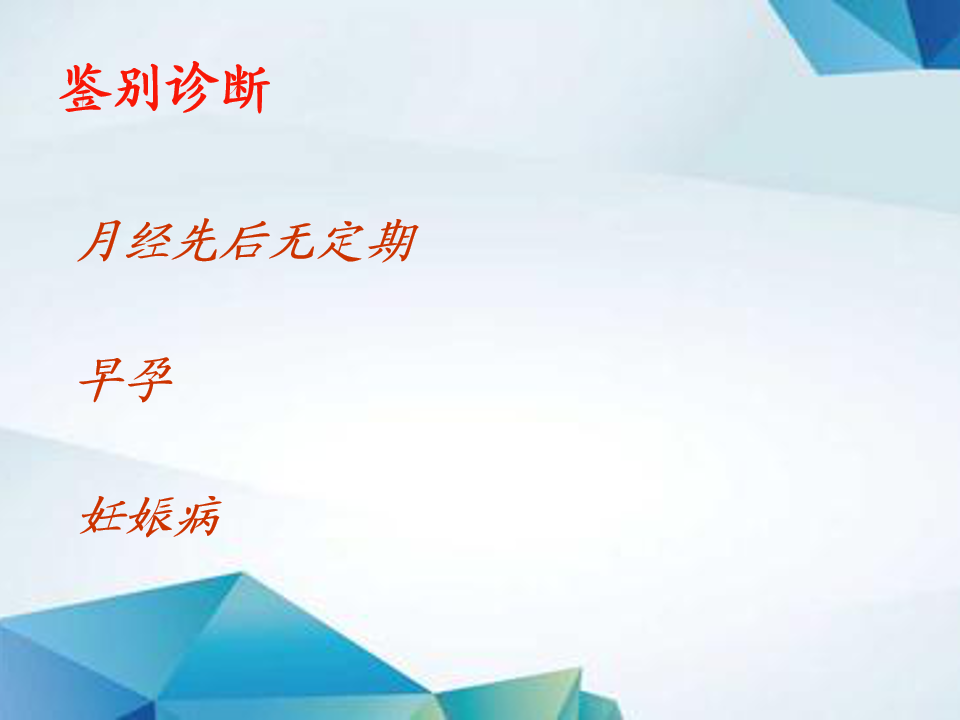 鉴别诊断

月经先后无定期

早孕

妊娠病